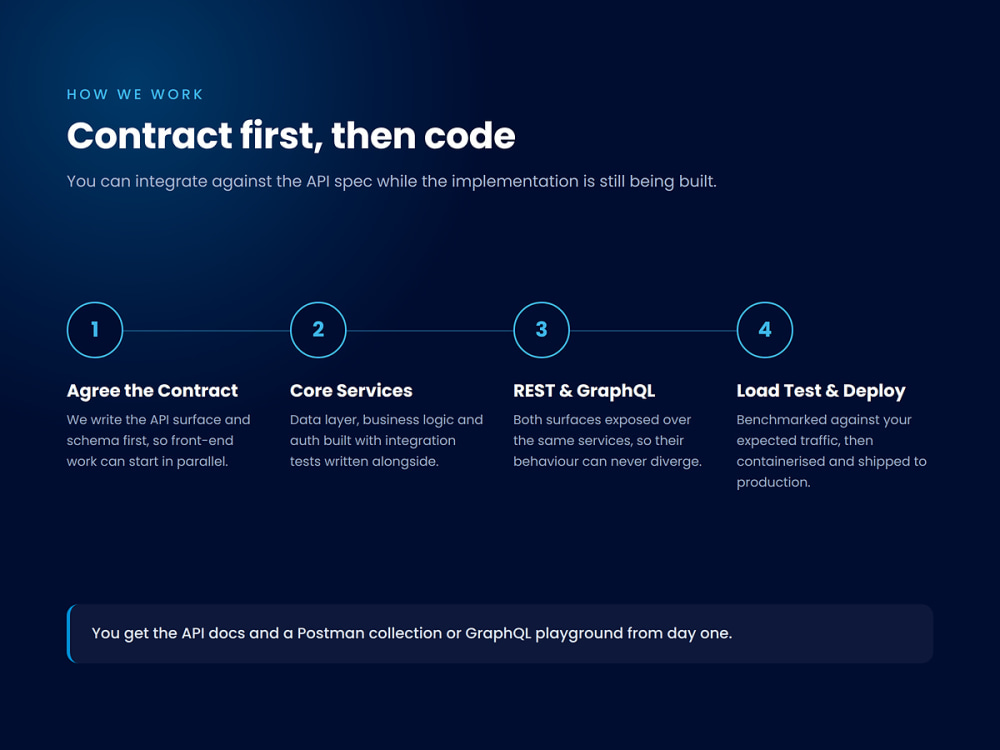 HOW WE WORK

Contract first, then code

You can integrate against the API spec while the implementation is still being built.

1

Agree the Contract

We write the API surface and schema first, so front-end work can start in parallel.

2

Core Services

Data layer, business logic and auth built with integration tests written alongside.

3

REST & GraphQL

Both surfaces exposed over the same services, so their behaviour can never diverge.

4

Load Test & Deploy

Benchmarked against your expected traffic, then containerised and shipped to production.

You get the API docs and a Postman collection or GraphQL playground from day one.